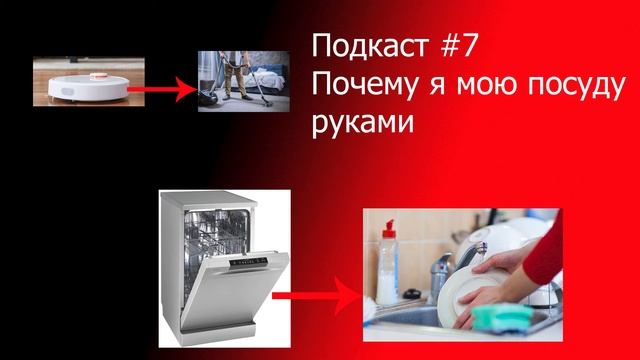 Подкаст #7
Почему я мою посуду руками